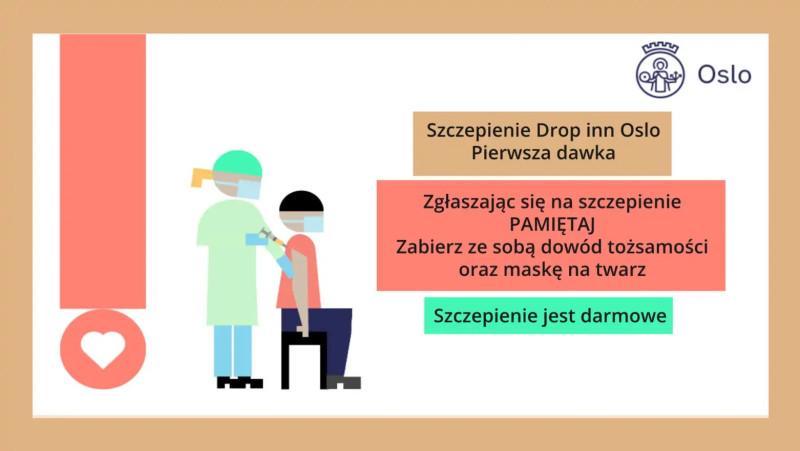 Oslo

Szczepienie Drop inn Oslo
Pierwsza dawka

Zgłaszając się na szczepienie
PAMIĘTAJ
Zabierz ze sobą dowód tożsamości
oraz maskę na twarz

Szczepienie jest darmowe